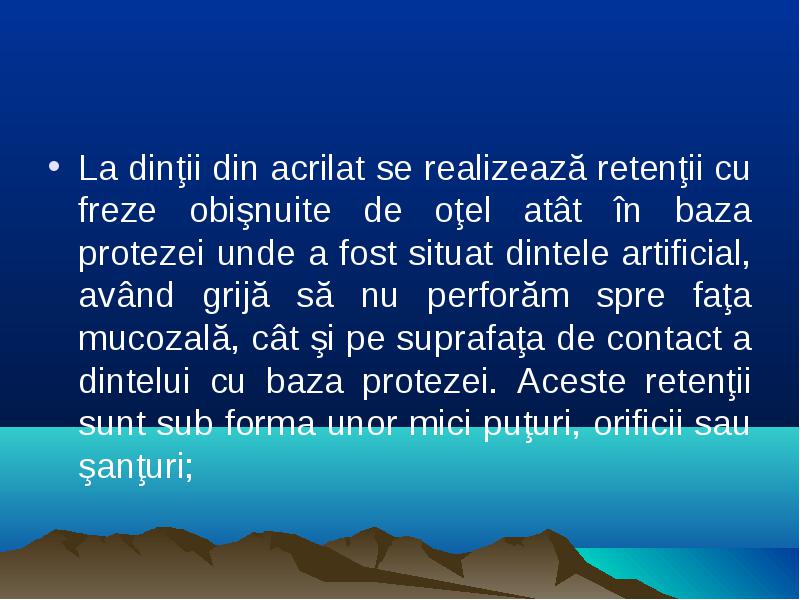 • La dinţii din acrilat se realizează retenţii cu freze obişnuite de oţel atât în baza protezei unde a fost situat dintele artificial, având grijă să nu perforăm spre faţa mucozală, cât şi pe suprafaţa de contact a dintelui cu baza protezei. Aceste retenţii sunt sub forma unor mici puţuri, orificii sau şanţuri;